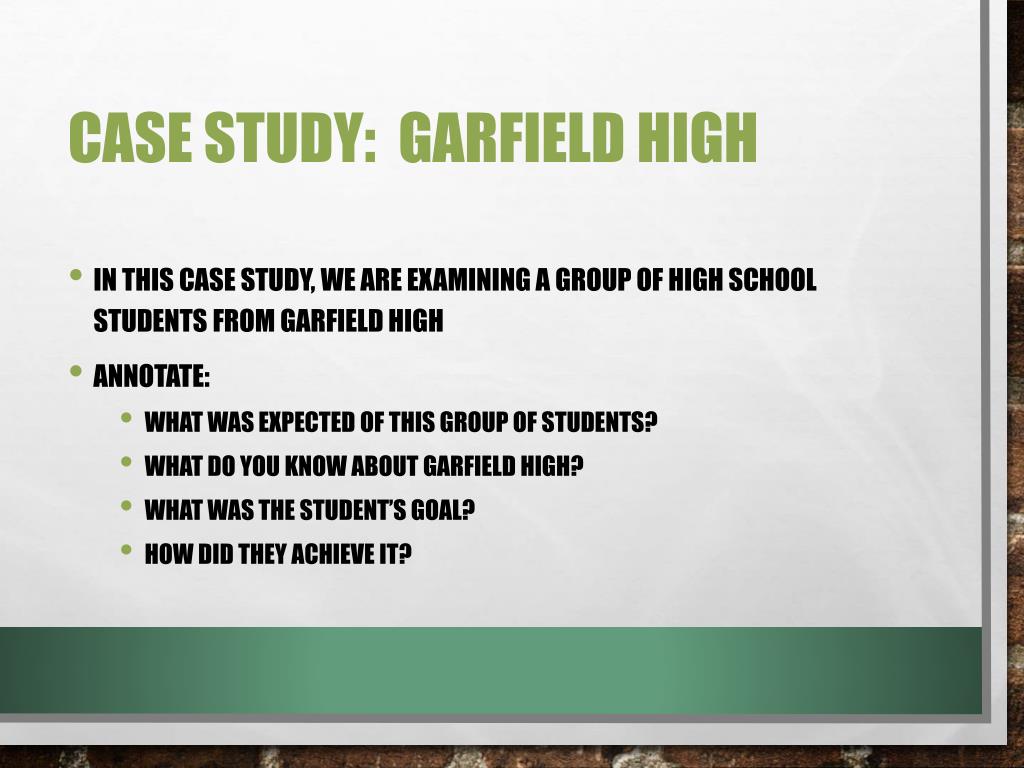 CASE STUDY:  GARFIELD HIGH

• IN THIS CASE STUDY, WE ARE EXAMINING A GROUP OF HIGH SCHOOL STUDENTS FROM GARFIELD HIGH

• ANNOTATE:
  • WHAT WAS EXPECTED OF THIS GROUP OF STUDENTS?
  • WHAT DO YOU KNOW ABOUT GARFIELD HIGH?
  • WHAT WAS THE STUDENT'S GOAL?
  • HOW DID THEY ACHIEVE IT?